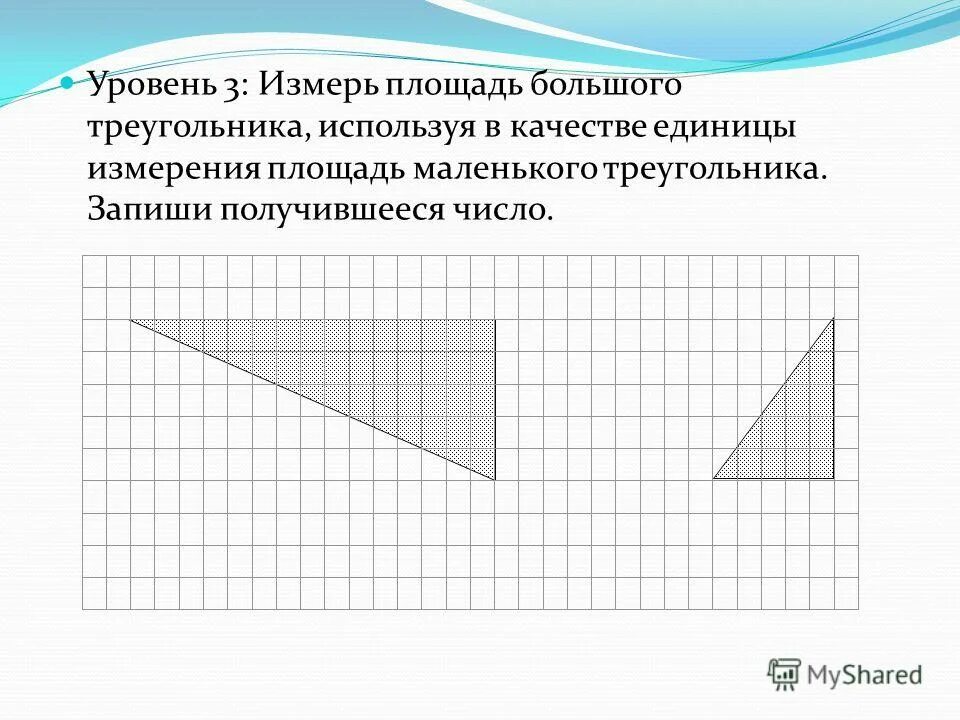 Уровень 3: Измерь площадь большого треугольника, используя в качестве единицы измерения площадь маленького треугольника. Запиши получившееся число.

MyShared